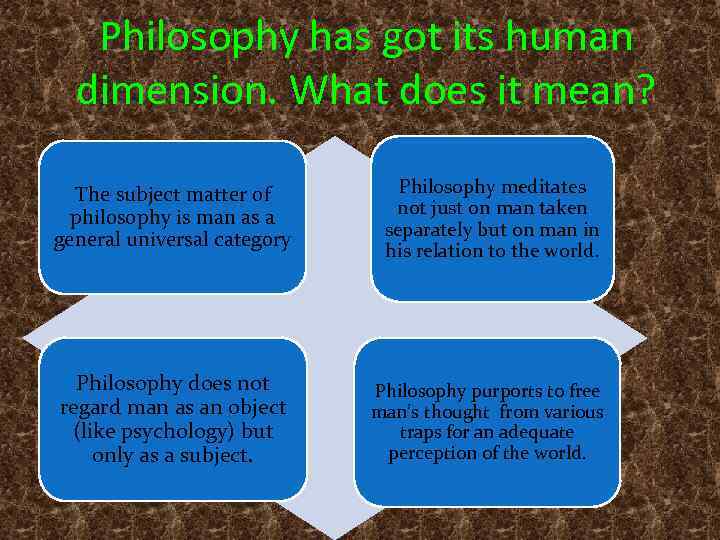 Philosophy has got its human dimension. What does it mean?

The subject matter of philosophy is man as a general universal category

Philosophy meditates not just on man taken separately but on man in his relation to the world.

Philosophy does not regard man as an object (like psychology) but only as a subject.

Philosophy purports to free man's thought from various traps for an adequate perception of the world.